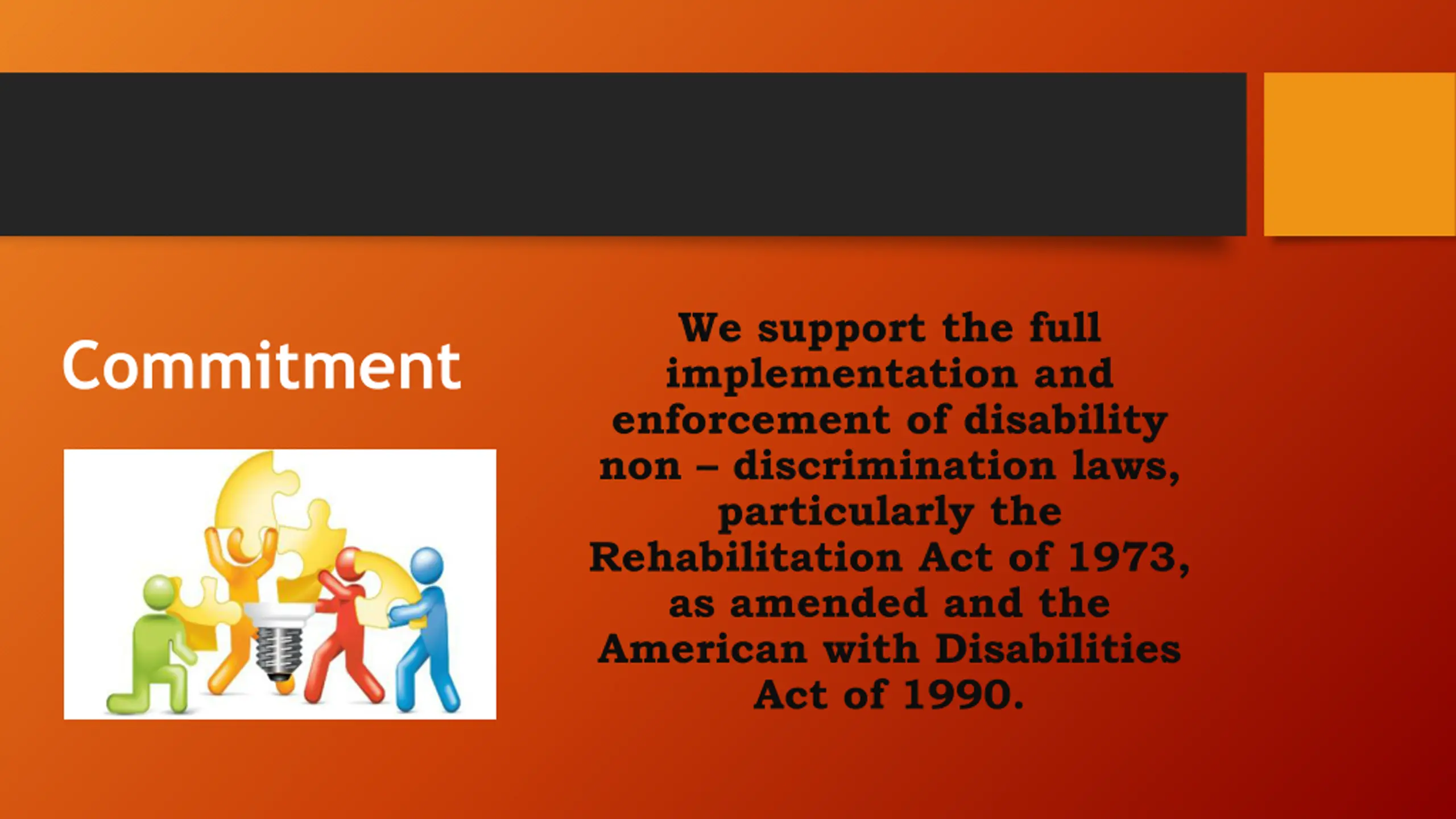 Commitment

We support the full implementation and enforcement of disability non – discrimination laws, particularly the Rehabilitation Act of 1973, as amended and the American with Disabilities Act of 1990.